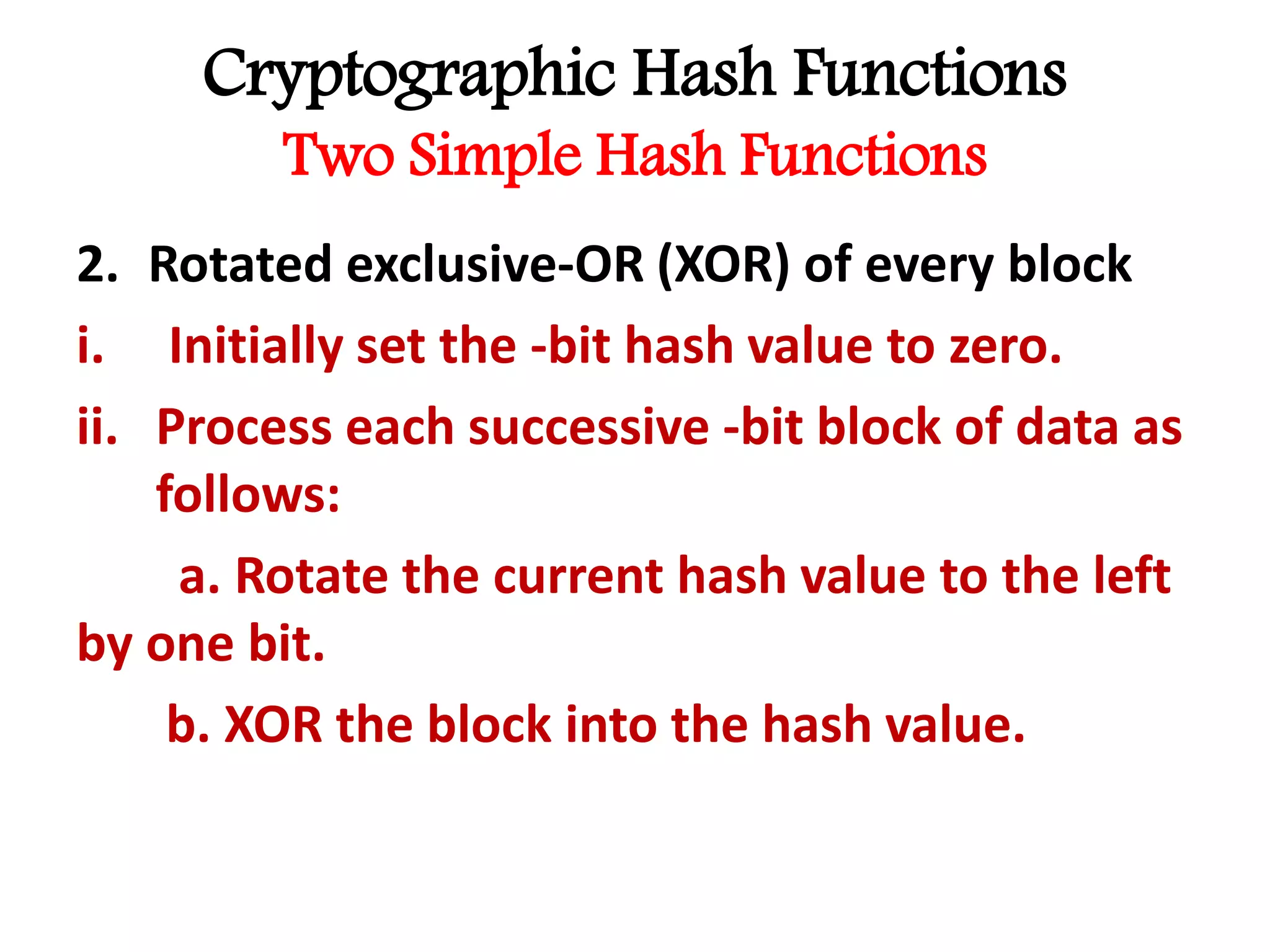 Cryptographic Hash Functions
Two Simple Hash Functions

2. Rotated exclusive-OR (XOR) of every block

i. Initially set the -bit hash value to zero.

ii. Process each successive -bit block of data as follows:

a. Rotate the current hash value to the left by one bit.

b. XOR the block into the hash value.